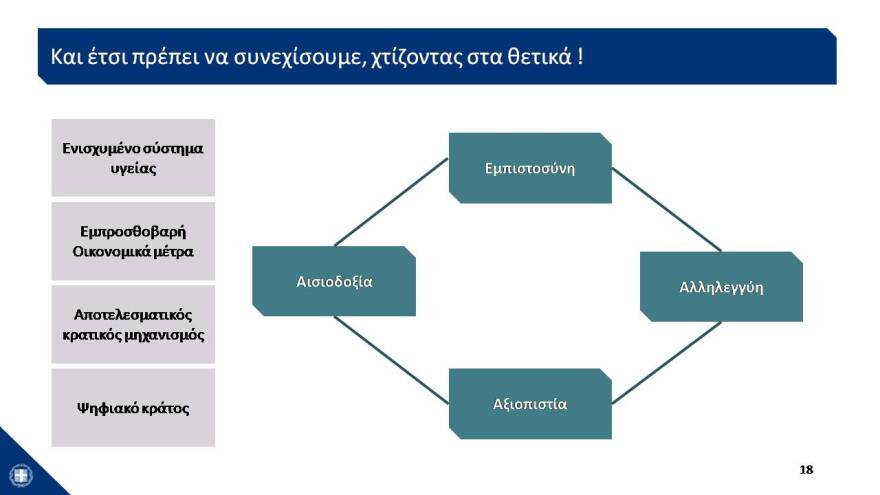 Και έτσι πρέπει να συνεχίσουμε, χτίζοντας στα θετικά !

Ενισχυμένο σύστημα υγείας

Εμπροσθοβαρή Οικονομικά μέτρα

Αποτελεσματικός κρατικός μηχανισμός

Ψηφιακό κράτος

Εμπιστοσύνη

Αισιοδοξία

Αλληλεγγύη

Αξιοπιστία

18